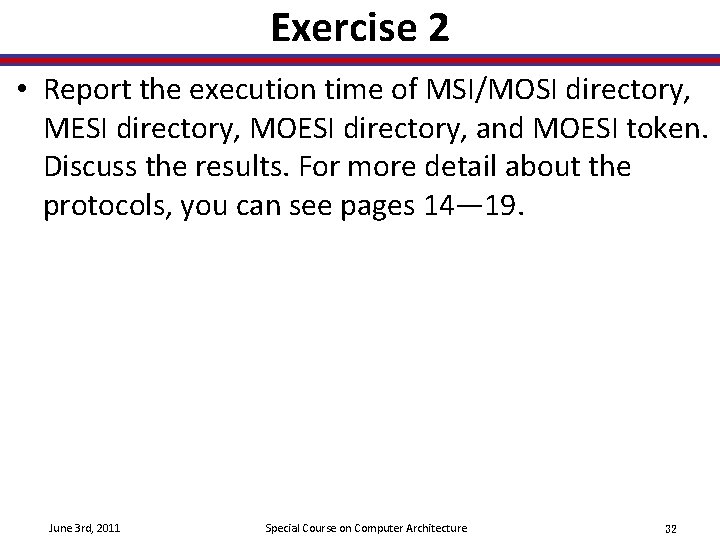 Exercise 2

• Report the execution time of MSI/MOSI directory, MESI directory, MOESI directory, and MOESI token. Discuss the results. For more detail about the protocols, you can see pages 14—19.

June 3rd, 2011

Special Course on Computer Architecture

32